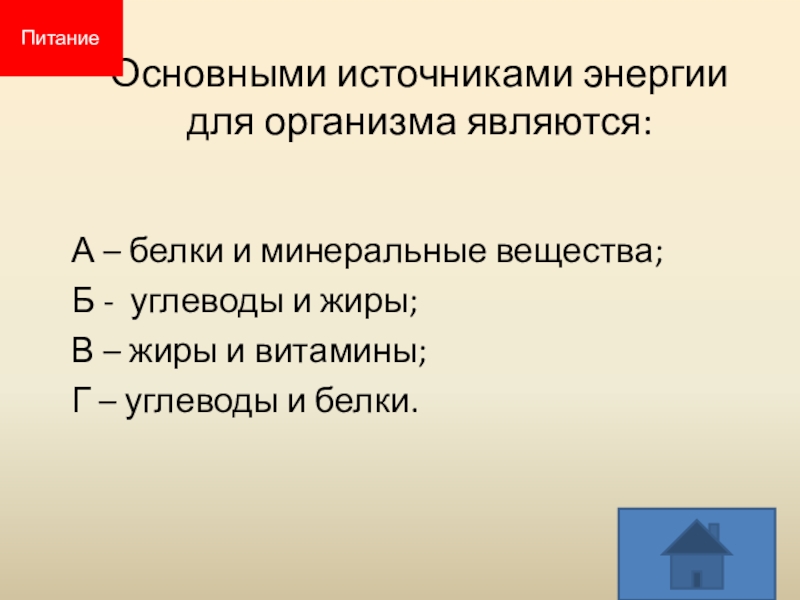 Питание

Основными источниками энергии для организма являются:

А – белки и минеральные вещества;

Б - углеводы и жиры;

В – жиры и витамины;

Г – углеводы и белки.